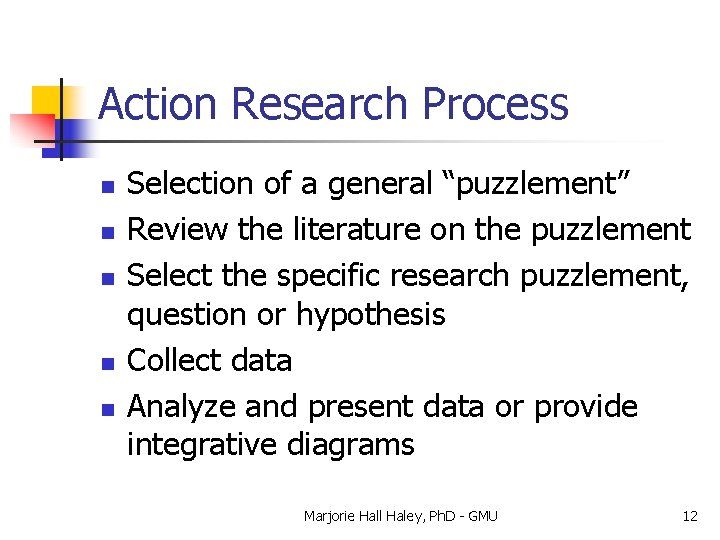 Action Research Process

- Selection of a general “puzzlement”
- Review the literature on the puzzlement
- Select the specific research puzzlement, question or hypothesis
- Collect data
- Analyze and present data or provide integrative diagrams

Marjorie Hall Haley, PhD - GMU

12